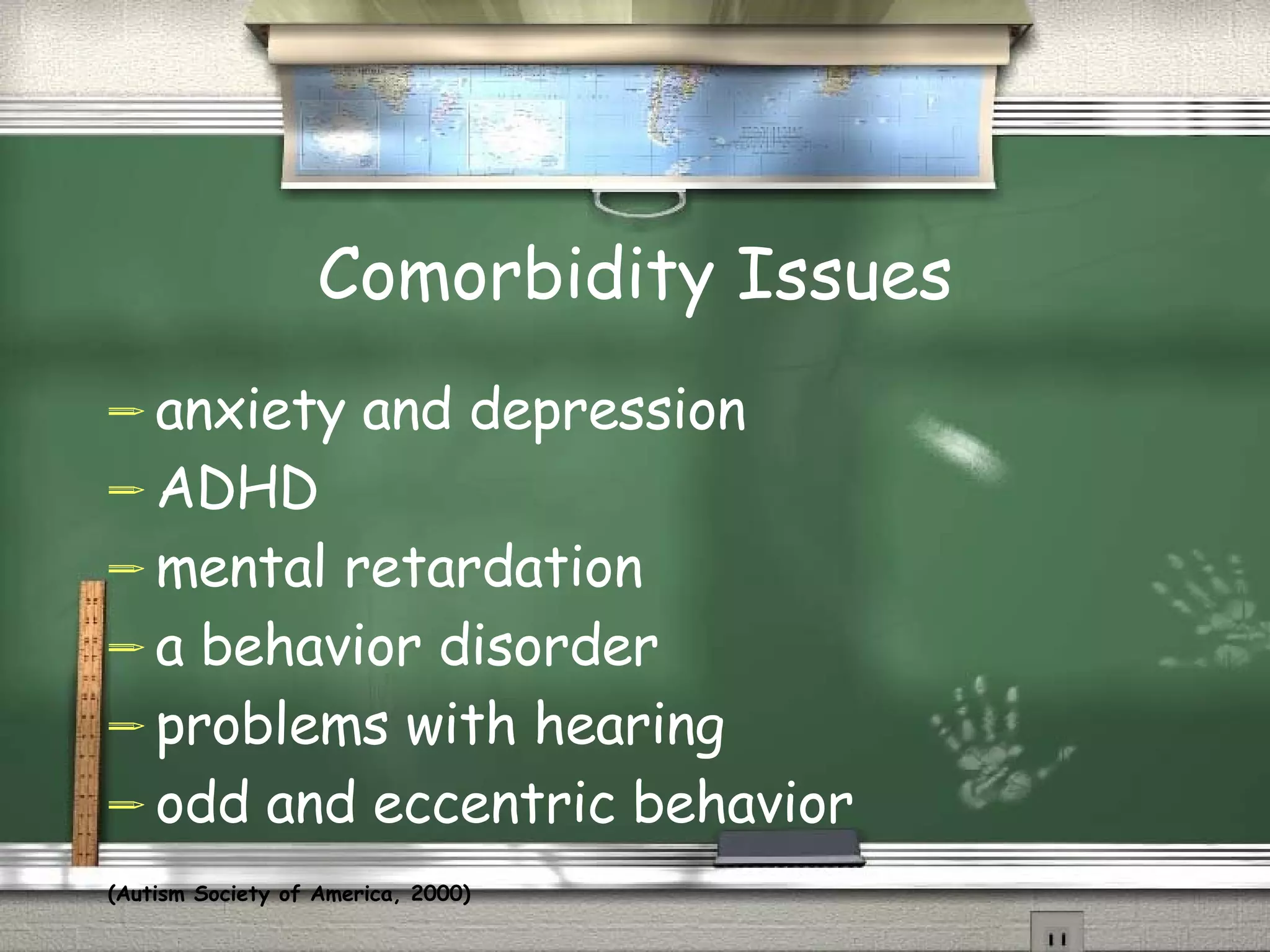 Comorbidity Issues

anxiety and depression
ADHD
mental retardation
a behavior disorder
problems with hearing
odd and eccentric behavior

(Autism Society of America, 2000)